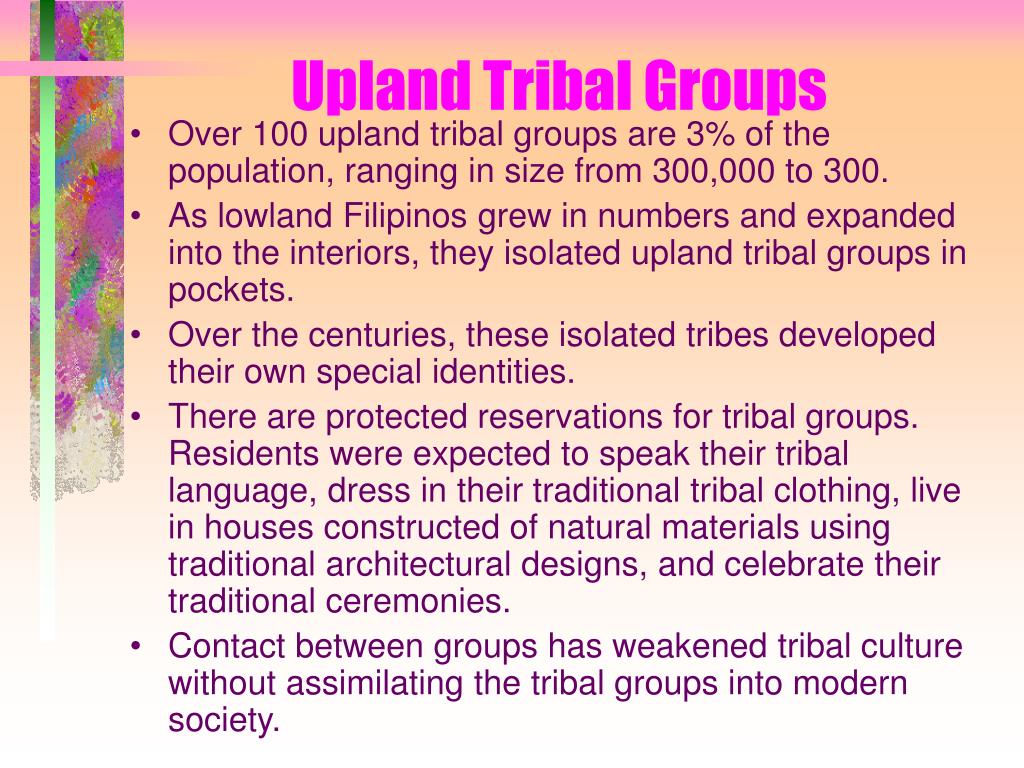 Upland Tribal Groups

• Over 100 upland tribal groups are 3% of the population, ranging in size from 300,000 to 300.
• As lowland Filipinos grew in numbers and expanded into the interiors, they isolated upland tribal groups in pockets.
• Over the centuries, these isolated tribes developed their own special identities.
• There are protected reservations for tribal groups. Residents were expected to speak their tribal language, dress in their traditional tribal clothing, live in houses constructed of natural materials using traditional architectural designs, and celebrate their traditional ceremonies.
• Contact between groups has weakened tribal culture without assimilating the tribal groups into modern society.